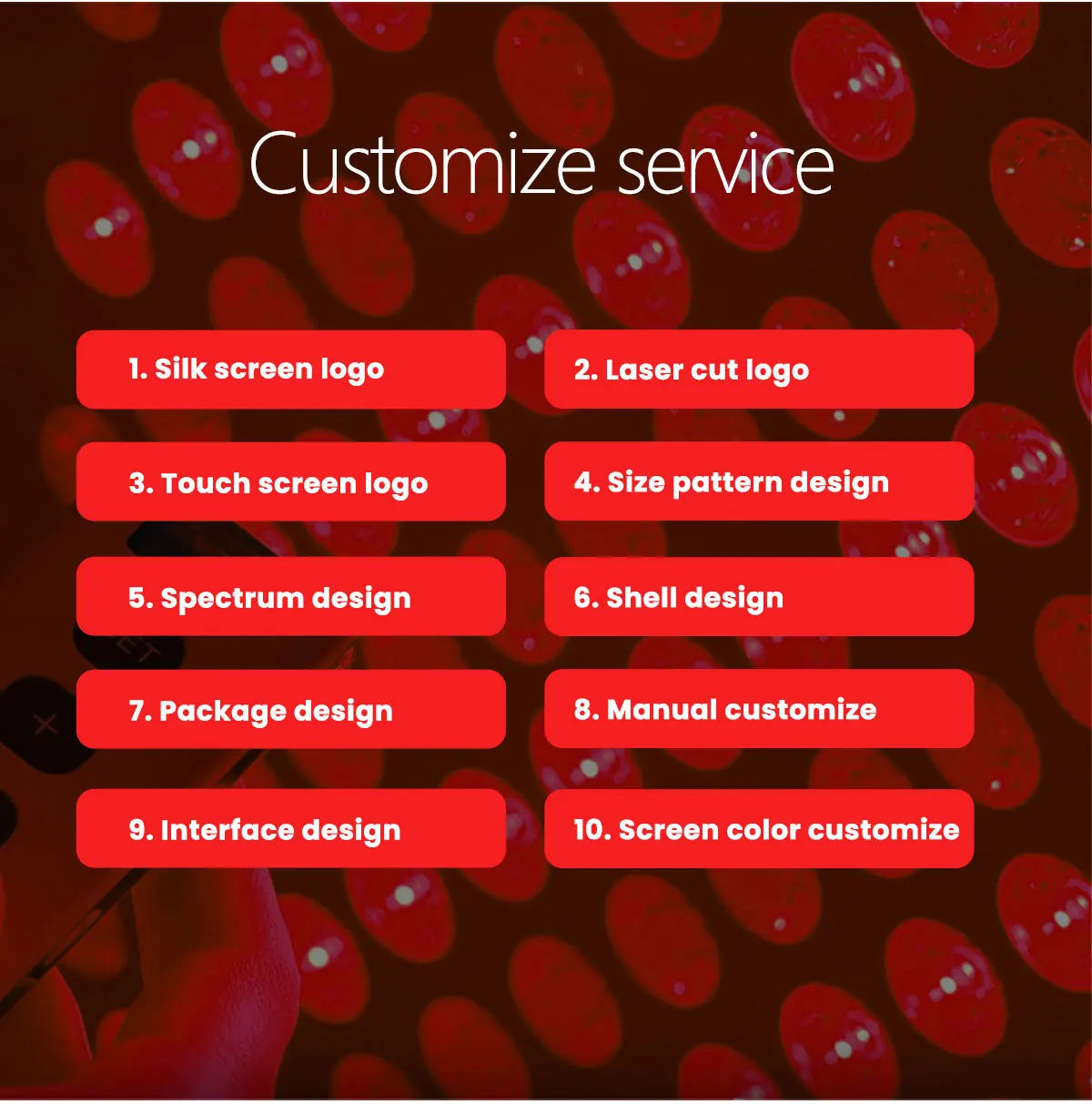 Customize service

1. Silk screen logo

2. Laser cut logo

3. Touch screen logo

4. Size pattern design

5. Spectrum design

6. Shell design

7. Package design

8. Manual customize

9. Interface design

10. Screen color customize